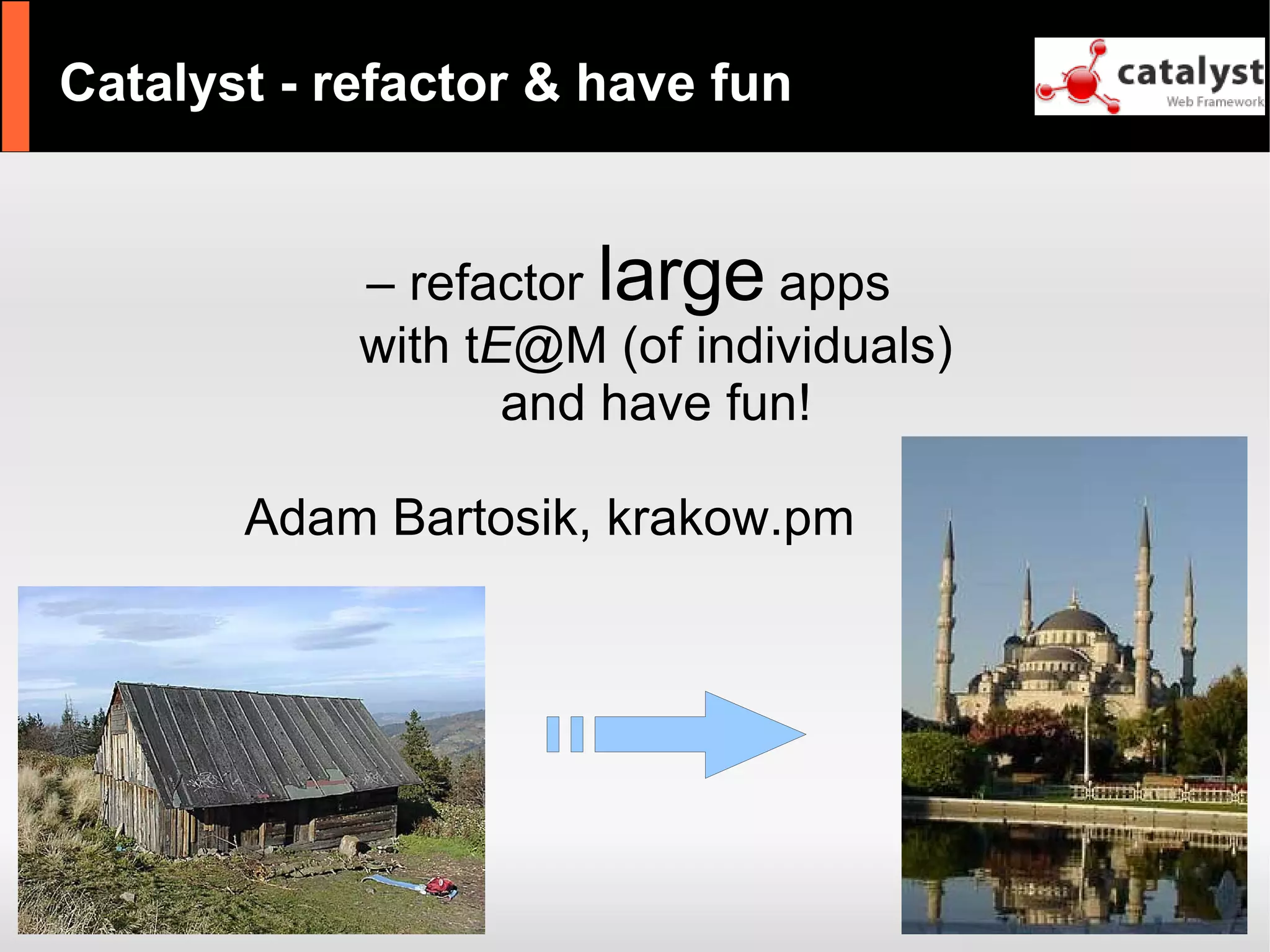 Catalyst - refactor & have fun

catalyst
Web Framework

– refactor large apps
with tE@M (of individuals)
and have fun!

Adam Bartosik, krakow.pm